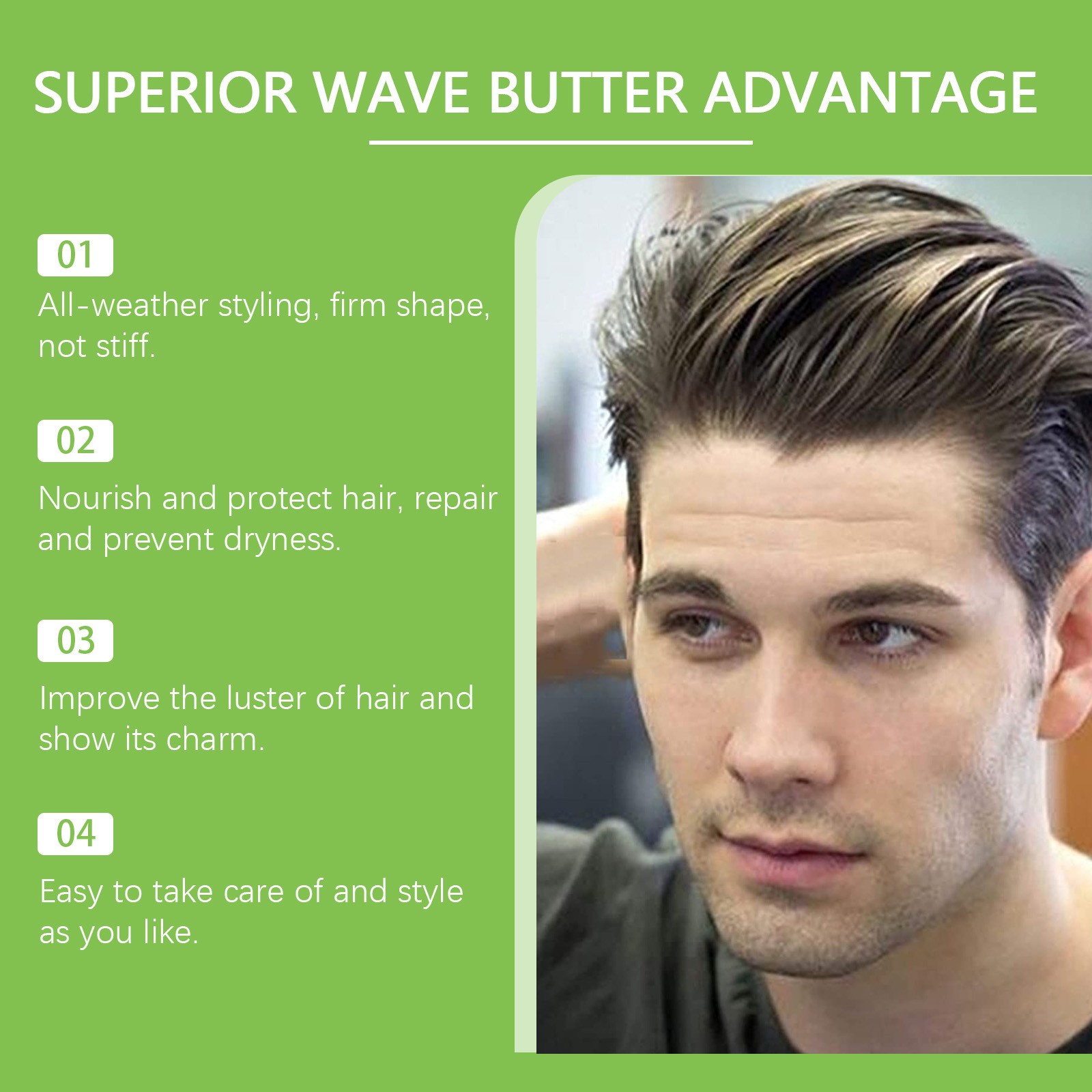 SUPERIOR WAVE BUTTER ADVANTAGE

01

All-weather styling, firm shape, not stiff.

02

Nourish and protect hair, repair and prevent dryness.

03

Improve the luster of hair and show its charm.

04

Easy to take care of and style as you like.